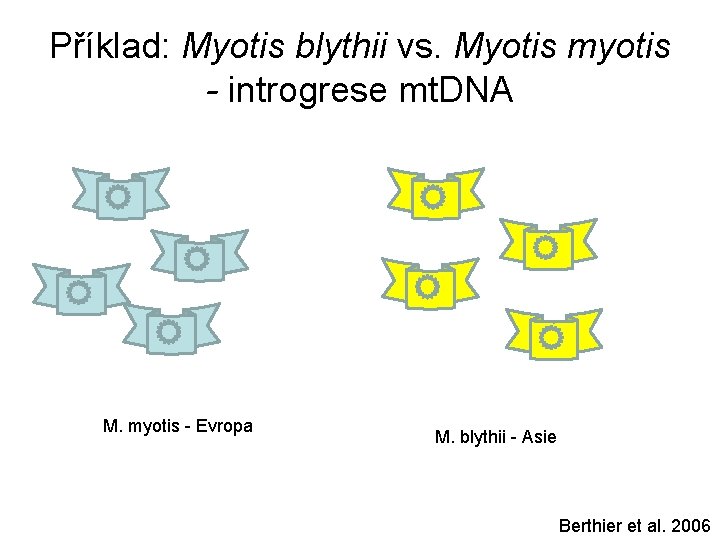 Příklad: Myotis blythii vs. Myotis myotis - introgrese mtDNA

M. myotis - Evropa

M. blythii - Asie

Berthier et al. 2006